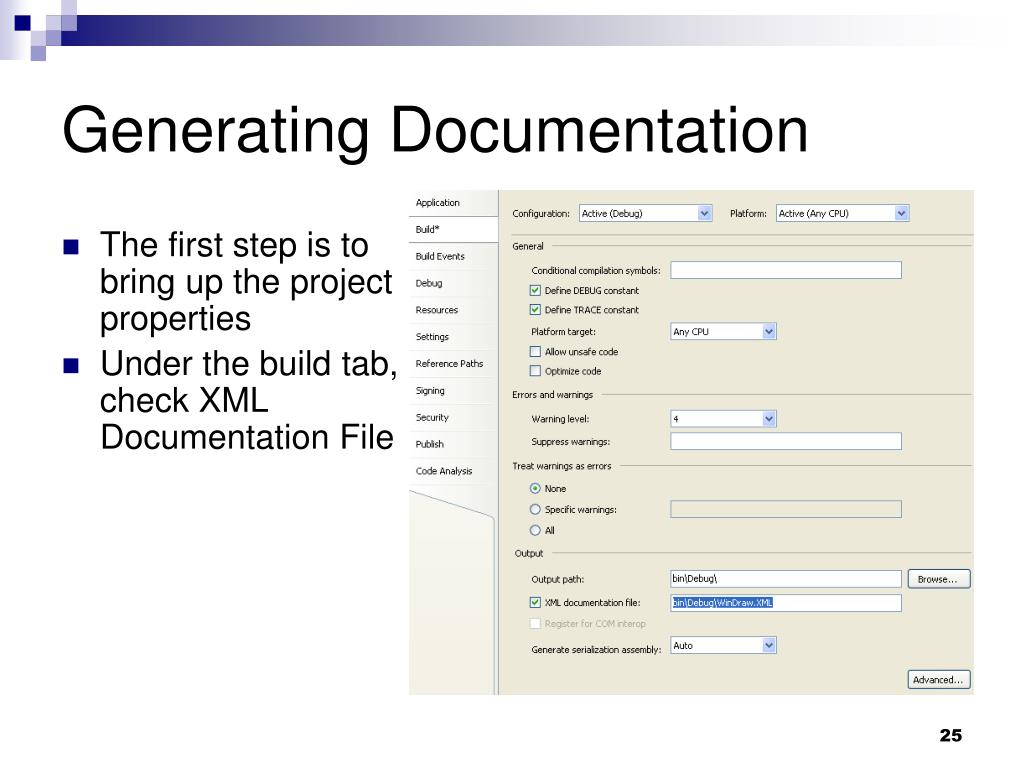 Generating Documentation

■ The first step is to bring up the project properties
■ Under the build tab, check XML Documentation File

Application
Build*
Build Events
Debug
Resources
Settings
Reference Paths
Signing
Security
Publish
Code Analysis

Configuration: Active (Debug)
Platform: Active (Any CPU)

General
Conditional compilation symbols:
Define DEBUG constant
Define TRACE constant
Platform target: Any CPU
Allow unsafe code
Optimize code

Errors and warnings
Warning level: 4
Suppress warnings:

Treat warnings as errors
None
Specific warnings:
All

Output
Output path: bin\Debug\
Browse...
XML documentation file: bin\Debug\WinDraw.XML
Register for COM interop
Generate serialization assembly: Auto
Advanced...

25